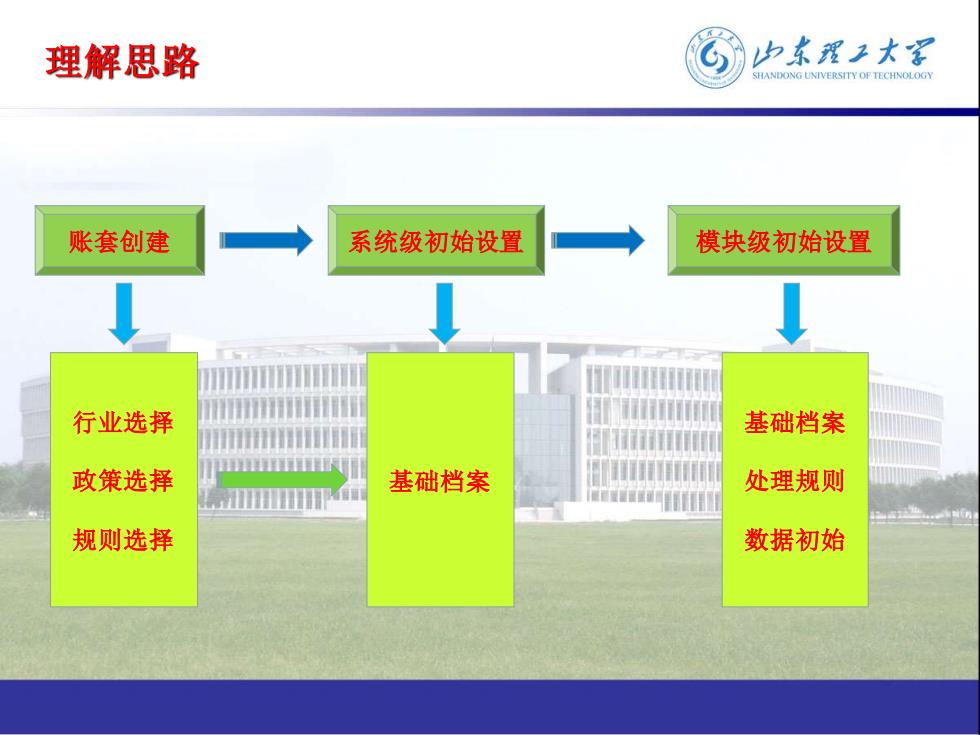 理解思路

山东理工大学
SHANDONG UNIVERSITY OF TECHNOLOGY

账套创建

系统级初始设置

模块级初始设置

行业选择
政策选择
规则选择

基础档案

基础档案
处理规则
数据初始